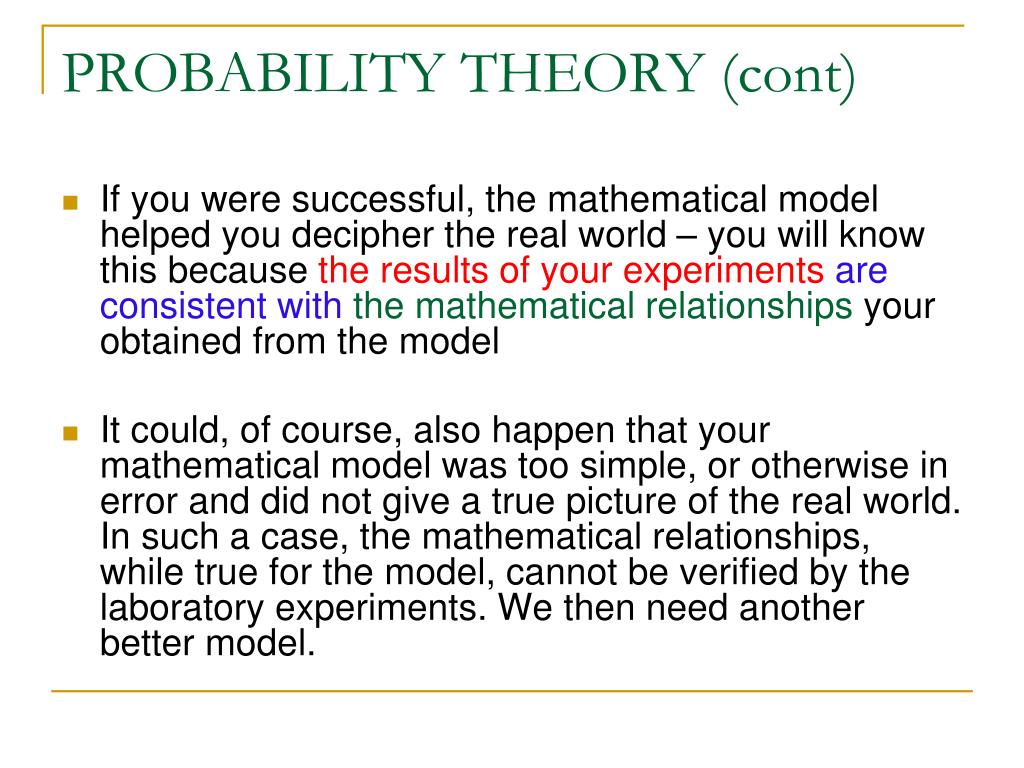 PROBABILITY THEORY (cont)

If you were successful, the mathematical model helped you decipher the real world – you will know this because the results of your experiments are consistent with the mathematical relationships your obtained from the model

It could, of course, also happen that your mathematical model was too simple, or otherwise in error and did not give a true picture of the real world. In such a case, the mathematical relationships, while true for the model, cannot be verified by the laboratory experiments. We then need another better model.